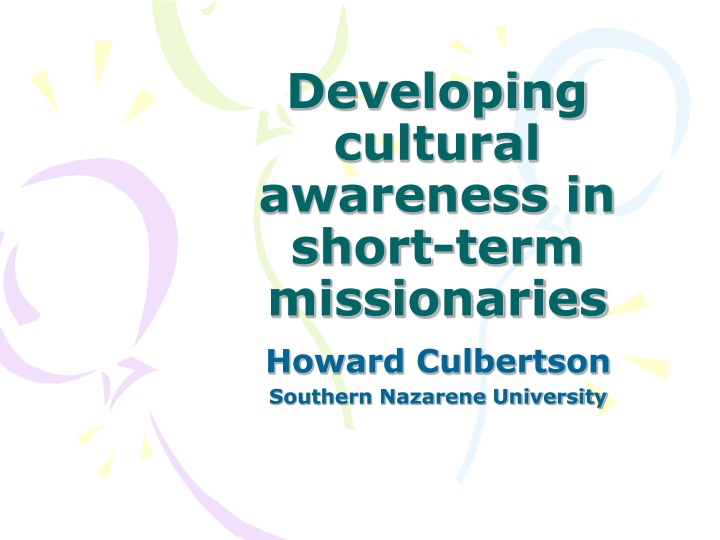 Developing cultural awareness in short-term missionaries

Howard Culbertson
Southern Nazarene University